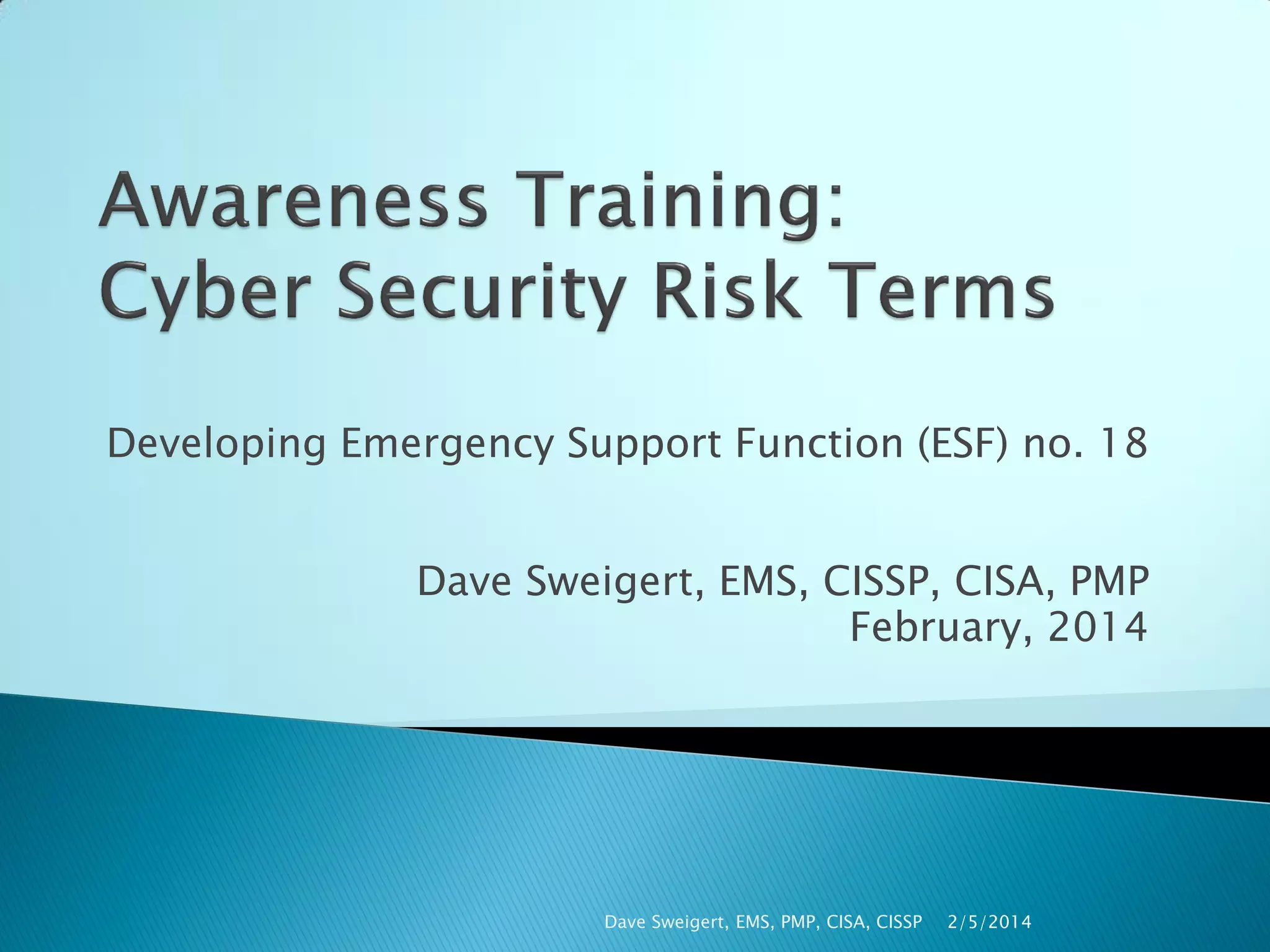 Awareness Training:
Cyber Security Risk Terms

Developing Emergency Support Function (ESF) no. 18

Dave Sweigert, EMS, CISSP, CISA, PMP
February, 2014

Dave Sweigert, EMS, PMP, CISA, CISSP 2/5/2014